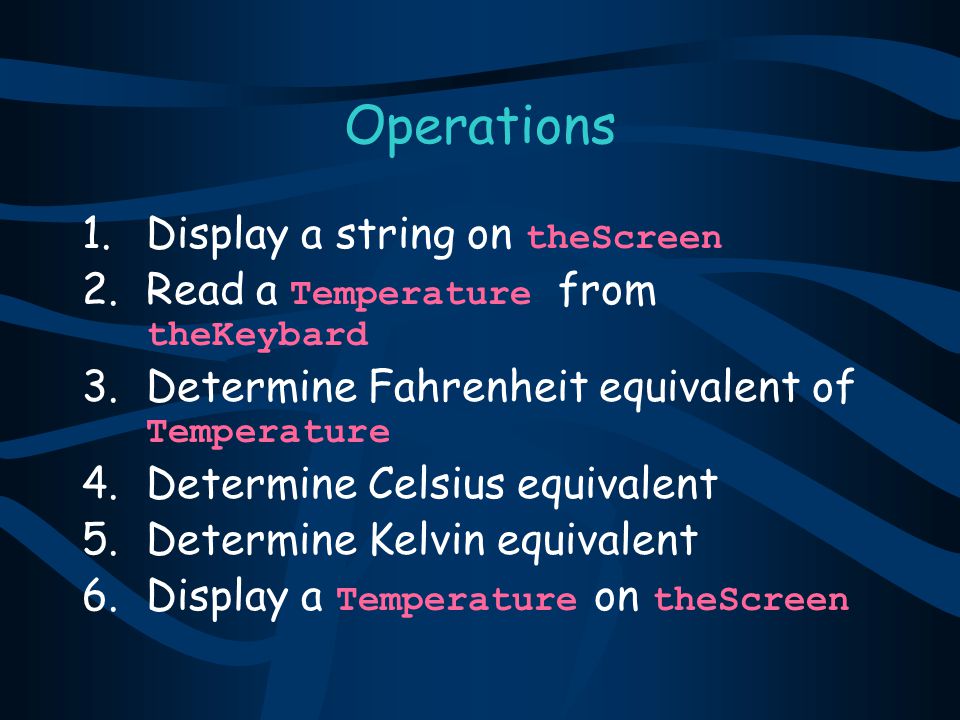 Operations

1. Display a string on theScreen
2. Read a Temperature from theKeybard
3. Determine Fahrenheit equivalent of Temperature
4. Determine Celsius equivalent
5. Determine Kelvin equivalent
6. Display a Temperature on theScreen